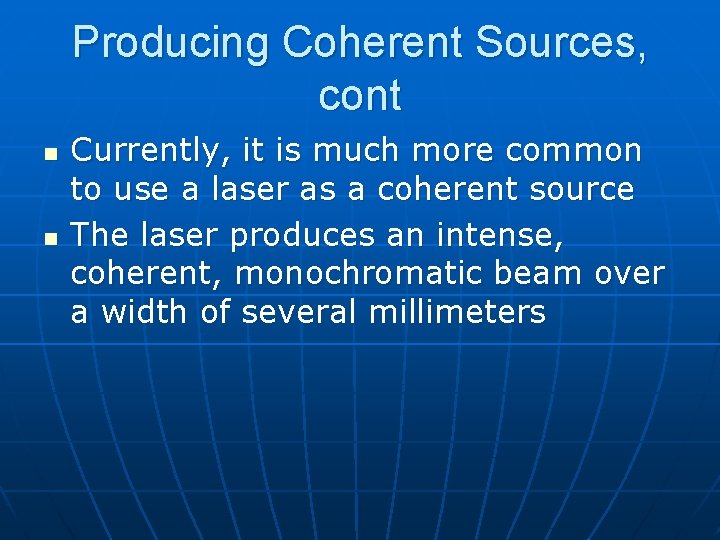 Producing Coherent Sources, cont

- Currently, it is much more common to use a laser as a coherent source
- The laser produces an intense, coherent, monochromatic beam over a width of several millimeters